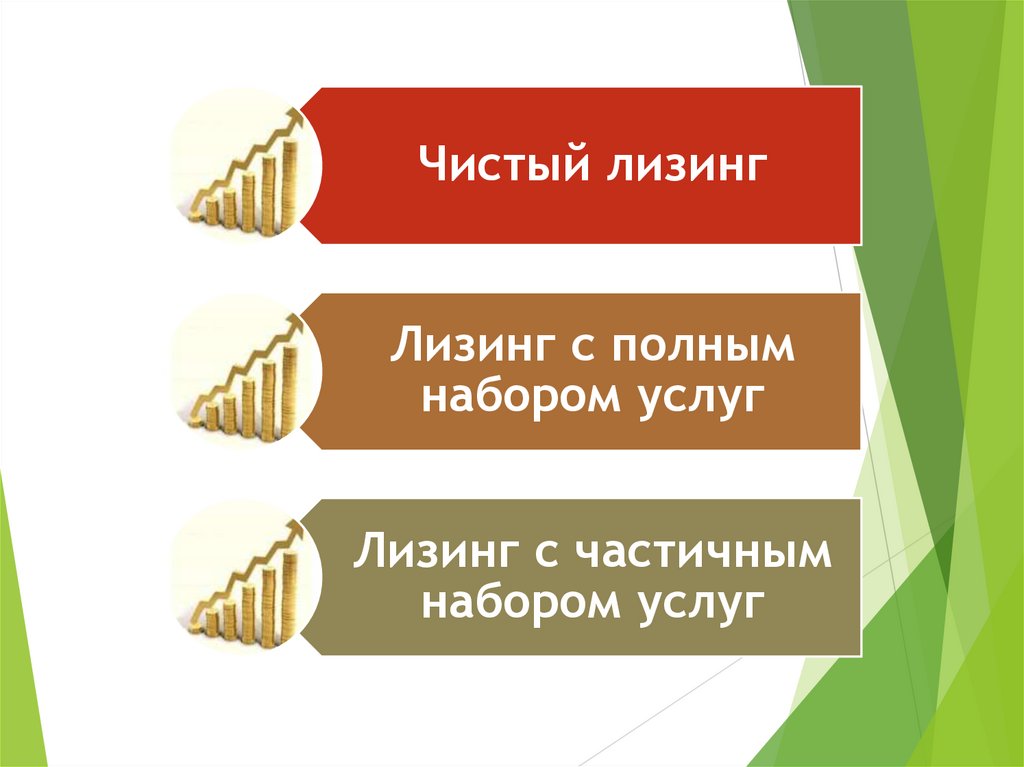 Чистый лизинг

Лизинг с полным набором услуг

Лизинг с частичным набором услуг